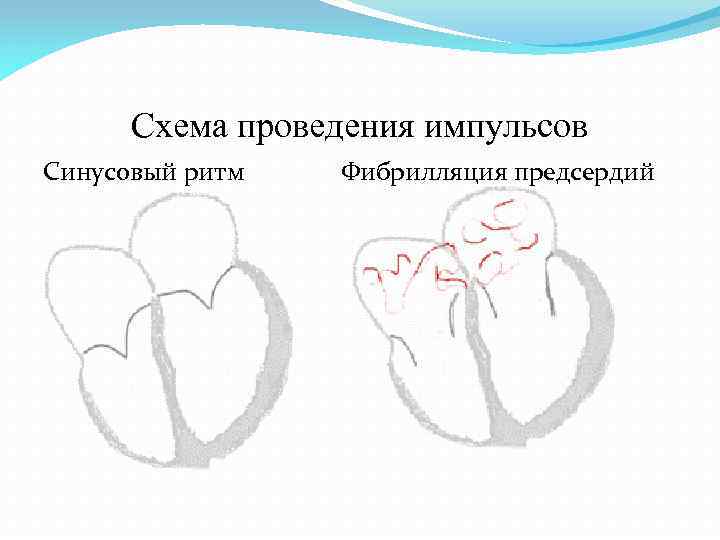 Схема проведения импульсов

Синусовый ритм

Фибрилляция предсердий